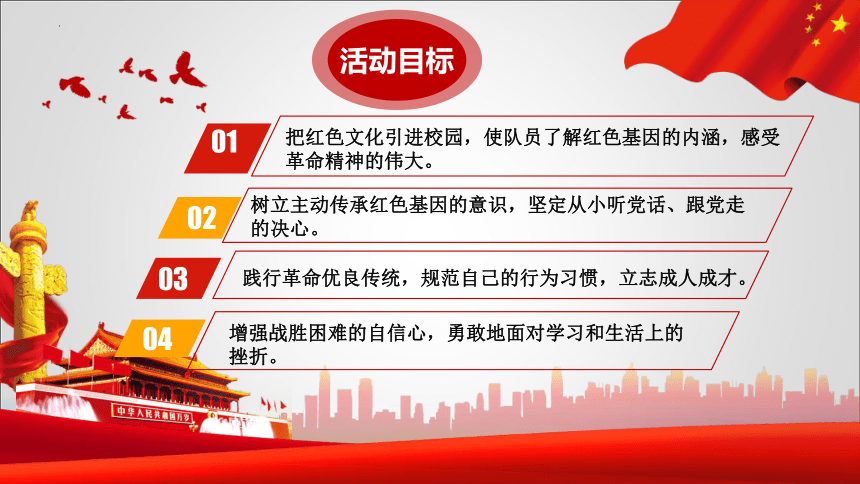 活动目标

01
把红色文化引进校园，使队员了解红色基因的内涵，感受革命精神的伟大。

02
树立主动传承红色基因的意识，坚定从小听党话、跟党走的决心。

03
践行革命优良传统，规范自己的行为习惯，立志成人成才。

04
增强战胜困难的自信心，勇敢地面对学习和生活上的挫折。

中华人民共和国万岁